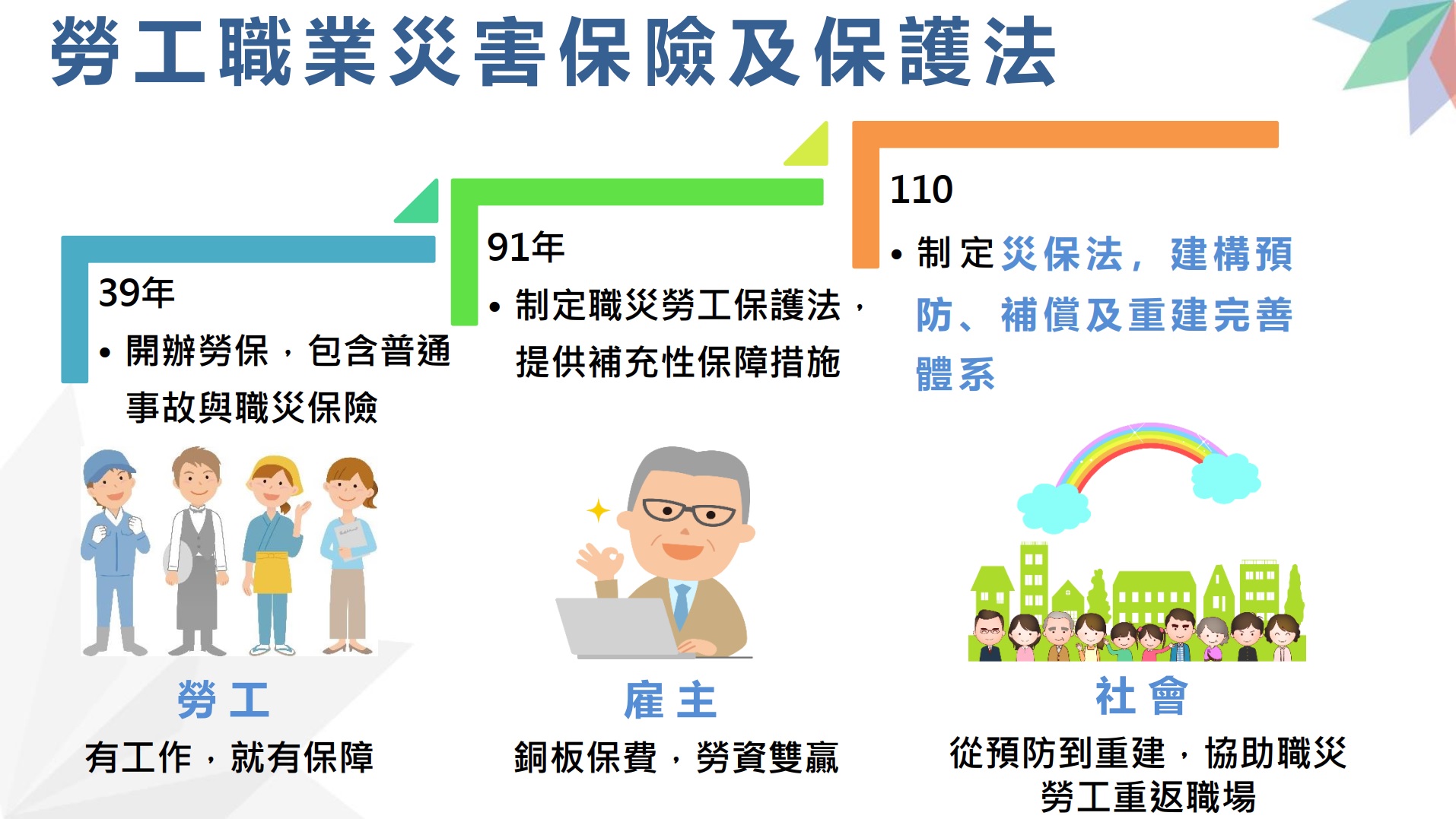 勞工職業災害保險及保護法

39年

• 開辦勞保，包含普通事故與職災保險

91年

• 制定職災勞工保護法，提供補充性保障措施

110

• 制定災保法，建構預防、補償及重建完善體系

勞工

有工作，就有保障

雇主

銅板保費，勞資雙贏

社會

從預防到重建，協助職災勞工重返職場